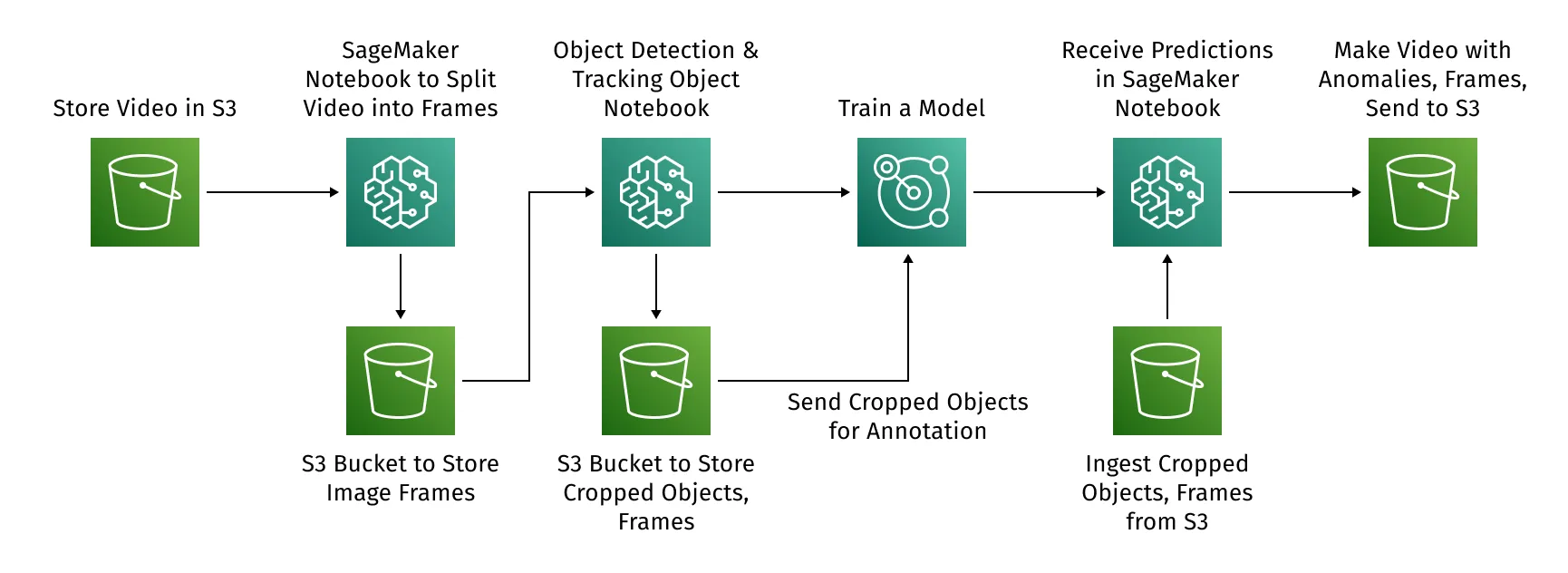 Store Video in S3

SageMaker Notebook to Split Video into Frames

Object Detection & Tracking Object Notebook

Train a Model

Receive Predictions in SageMaker Notebook

Make Video with Anomalies, Frames, Send to S3

S3 Bucket to Store Image Frames

S3 Bucket to Store Cropped Objects, Frames

Send Cropped Objects for Annotation

Ingest Cropped Objects, Frames from S3